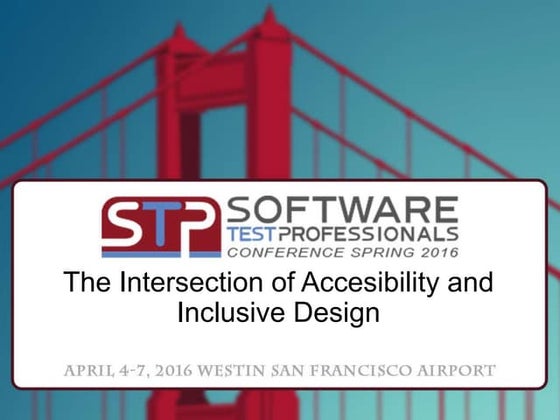 STP SOFTWARE TEST PROFESSIONALS
CONFERENCE SPRING 2016

The Intersection of Accesibility and Inclusive Design

APRIL 4-7, 2016 WESTIN SAN FRANCISCO AIRPORT